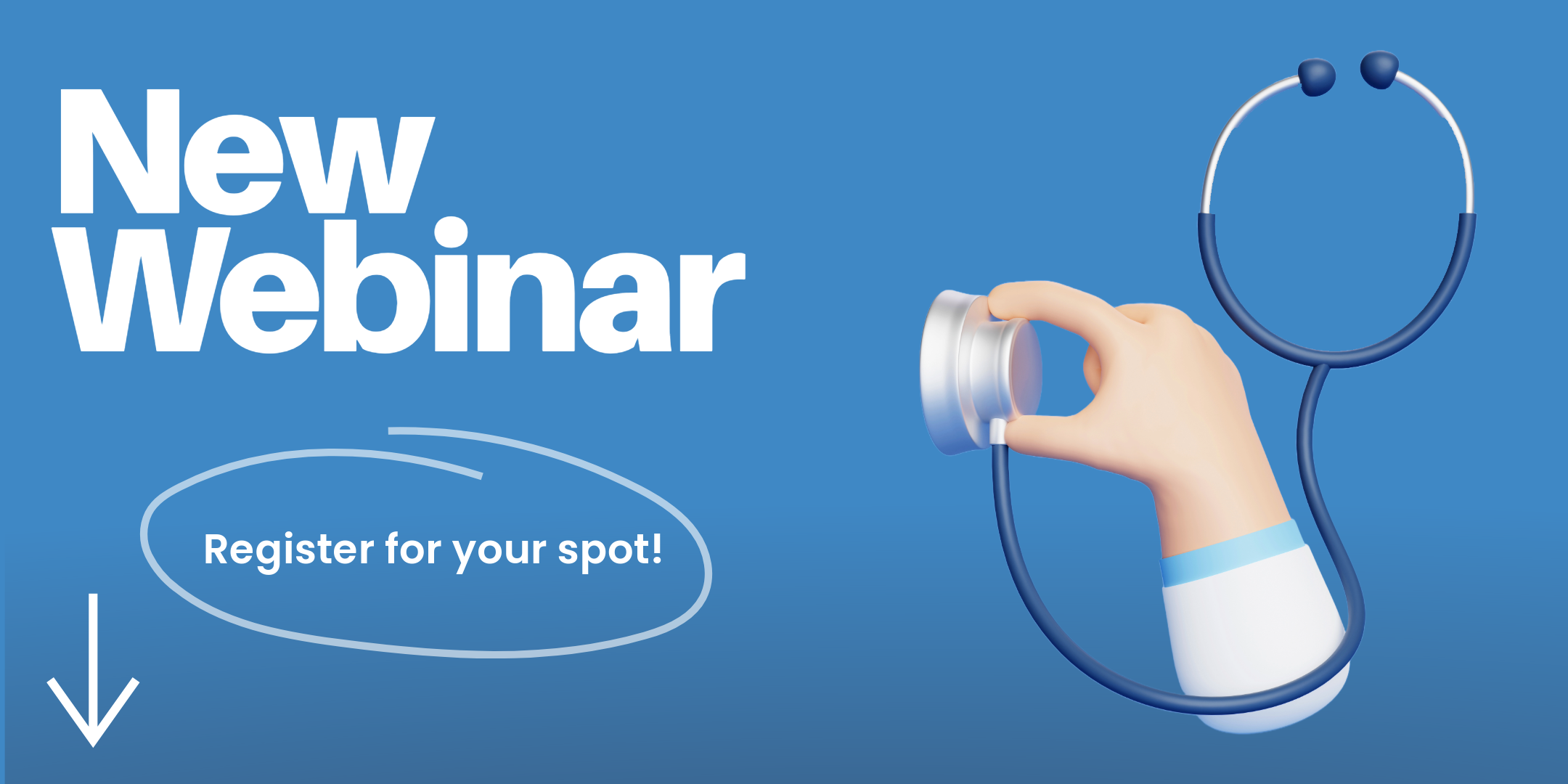 New Webinar

Register for your spot!